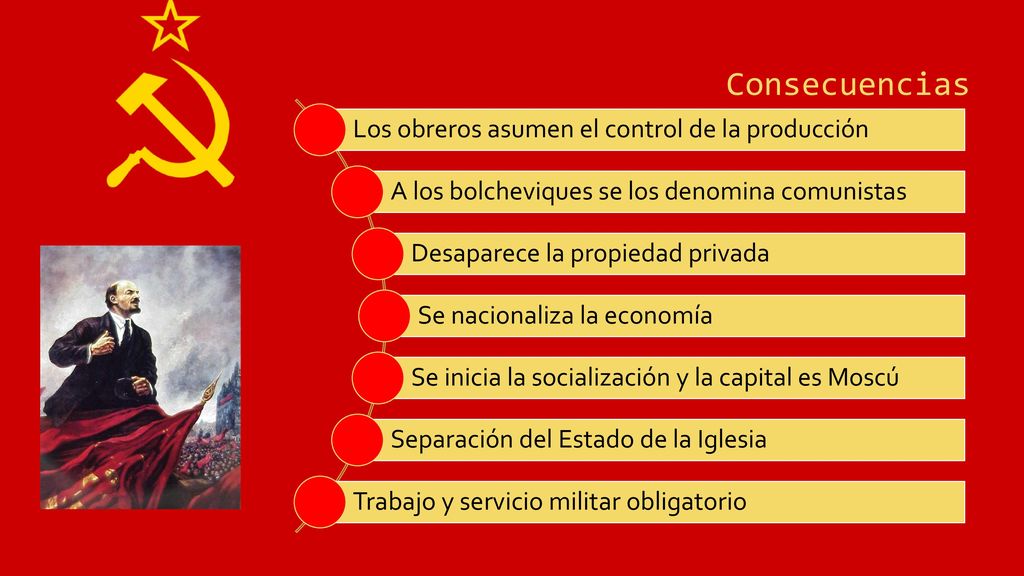 Consecuencias

Los obreros asumen el control de la producción

A los bolcheviques se los denomina comunistas

Desaparece la propiedad privada

Se nacionaliza la economía

Se inicia la socialización y la capital es Moscú

Separación del Estado de la Iglesia

Trabajo y servicio militar obligatorio